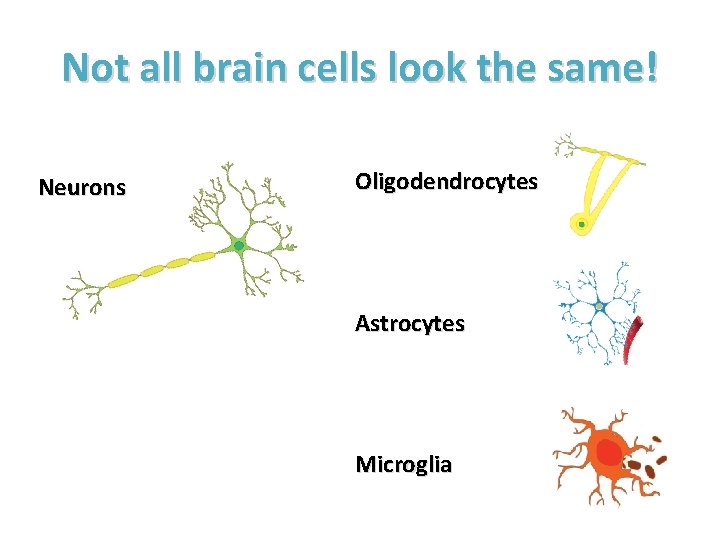 Not all brain cells look the same!

Neurons

Oligodendrocytes

Astrocytes

Microglia